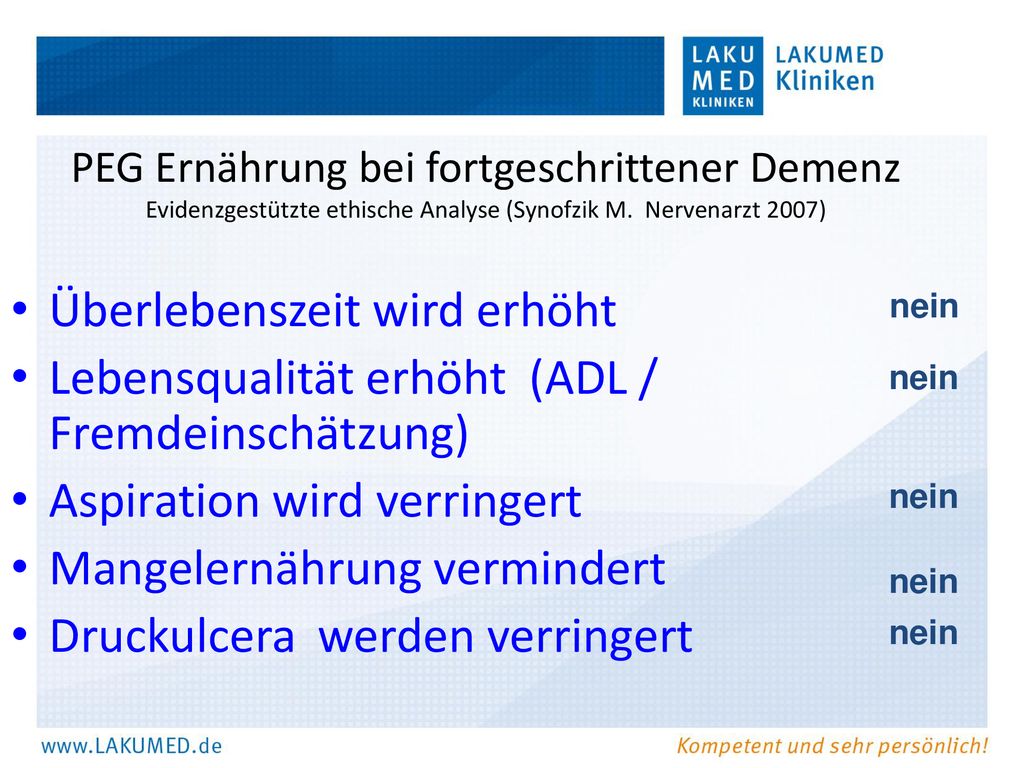 LAKU MED KLINIKEN LAKUMED Kliniken

PEG Ernährung bei fortgeschrittener Demenz
Evidenzgestützte ethische Analyse (Synofzik M. Nervenarzt 2007)

• Überlebenszeit wird erhöht nein
• Lebensqualität erhöht (ADL / Fremdeinschätzung) nein
• Aspiration wird verringert nein
• Mangelernährung vermindert nein
• Druckulcera werden verringert nein

www.LAKUMED.de

Kompetent und sehr persönlich!